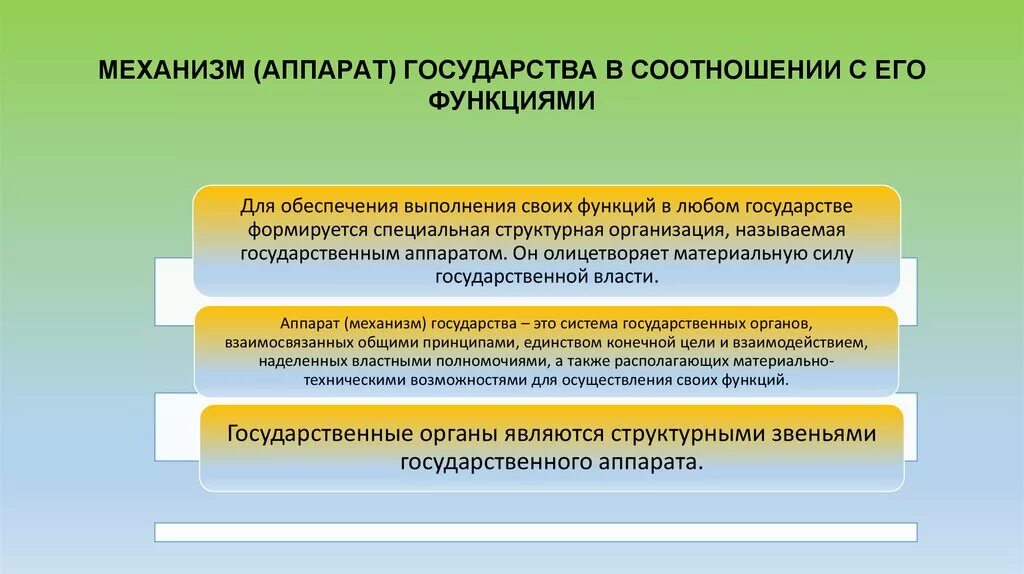 МЕХАНИЗМ (АППАРАТ) ГОСУДАРСТВА В СООТНОШЕНИИ С ЕГО ФУНКЦИЯМИ

Для обеспечения выполнения своих функций в любом государстве формируется специальная структурная организация, называемая государственным аппаратом. Он олицетворяет материальную силу государственной власти.

Аппарат (механизм) государства – это система государственных органов, взаимосвязанных общими принципами, единством конечной цели и взаимодействием, наделенных властными полномочиями, а также располагающих материально-техническими возможностями для осуществления своих функций.

Государственные органы являются структурными звеньями государственного аппарата.